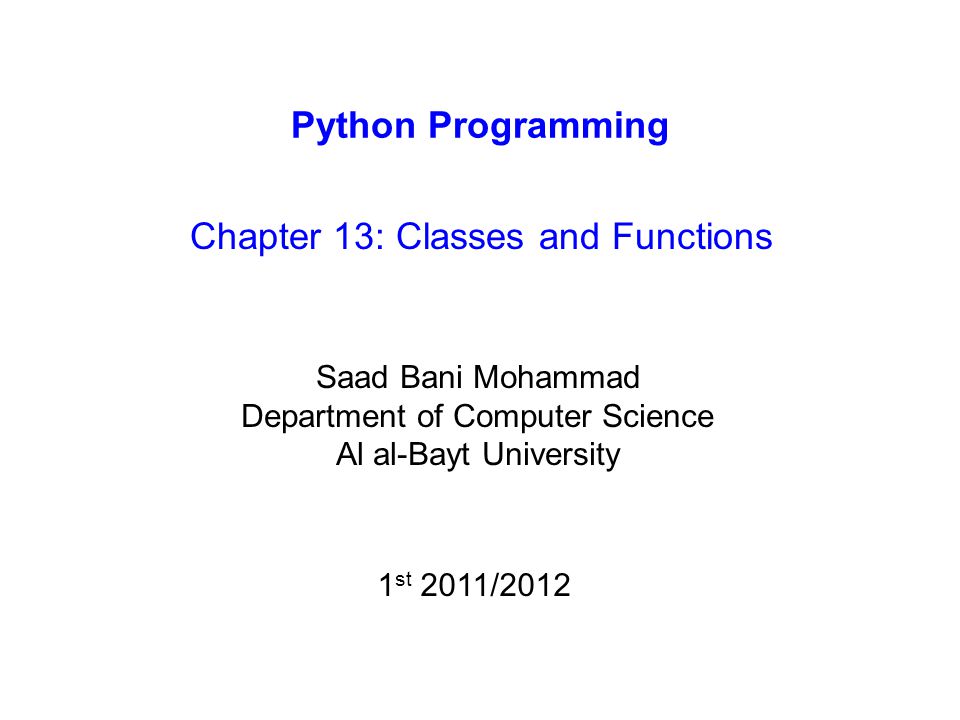 Python Programming

Chapter 13: Classes and Functions

Saad Bani Mohammad
Department of Computer Science
Al al-Bayt University

1$^{st}$ 2011/2012